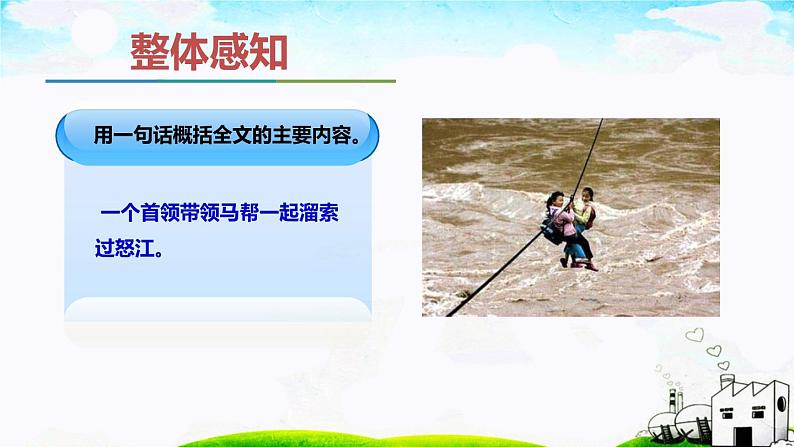 整体感知

用一句话概括全文的主要内容。

一个首领带领马帮一起溜索过怒江。